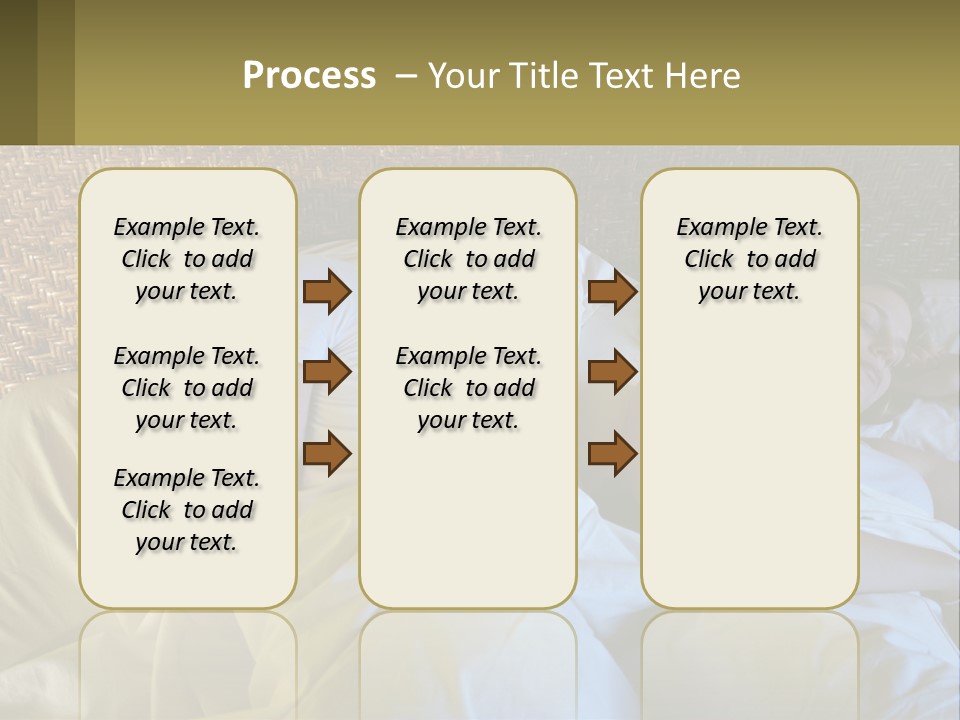 Process – Your Title Text Here

Example Text. Click to add your text.

Example Text. Click to add your text.

Example Text. Click to add your text.

Example Text. Click to add your text.

Example Text. Click to add your text.

Example Text. Click to add your text.